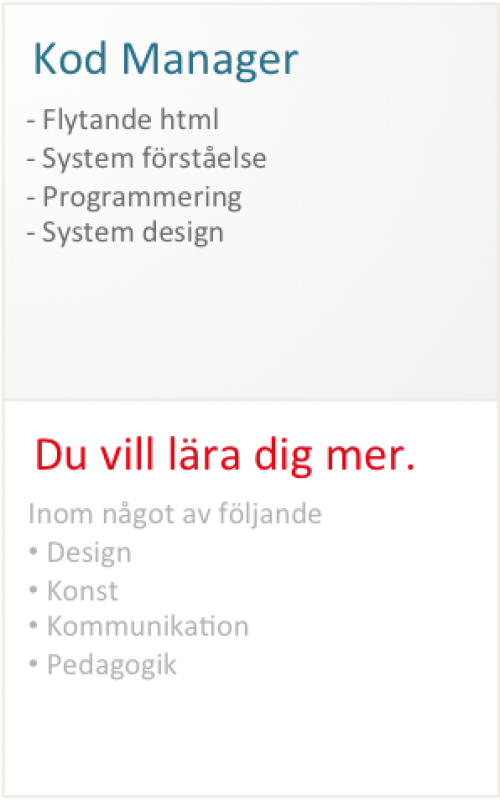 Kod Manager

- Flytande html
- System förståelse
- Programmering
- System design

Du vill lära dig mer.

Inom något av följande
• Design
• Konst
• Kommunikation
• Pedagogik